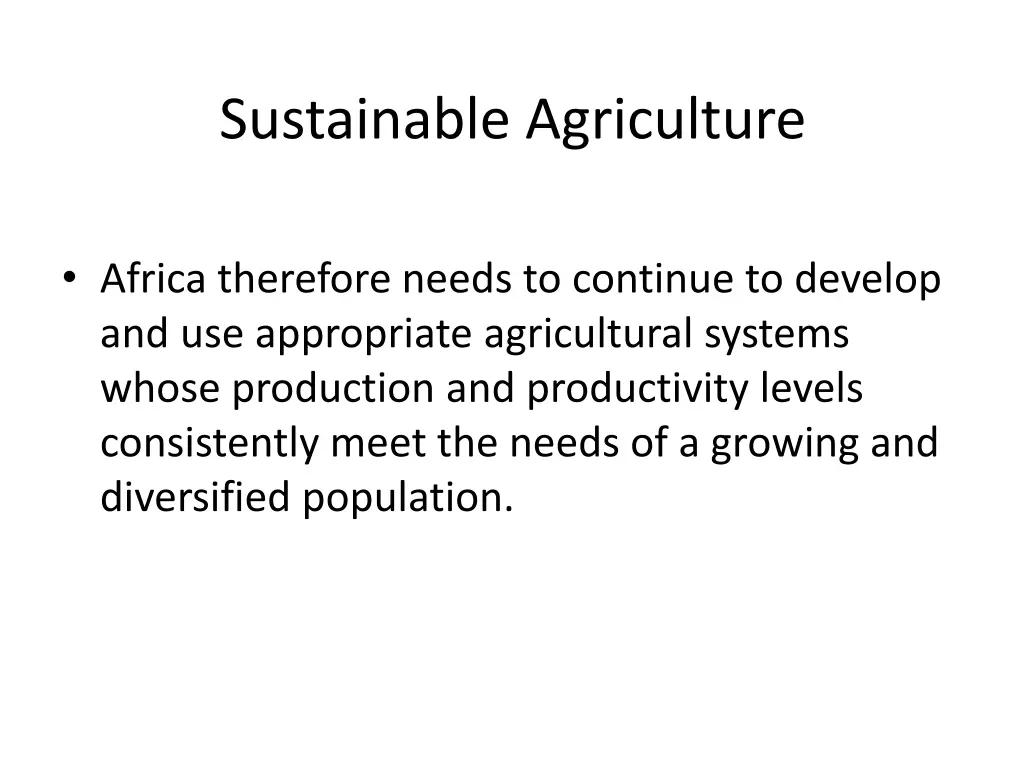 Sustainable Agriculture

• Africa therefore needs to continue to develop and use appropriate agricultural systems whose production and productivity levels consistently meet the needs of a growing and diversified population.